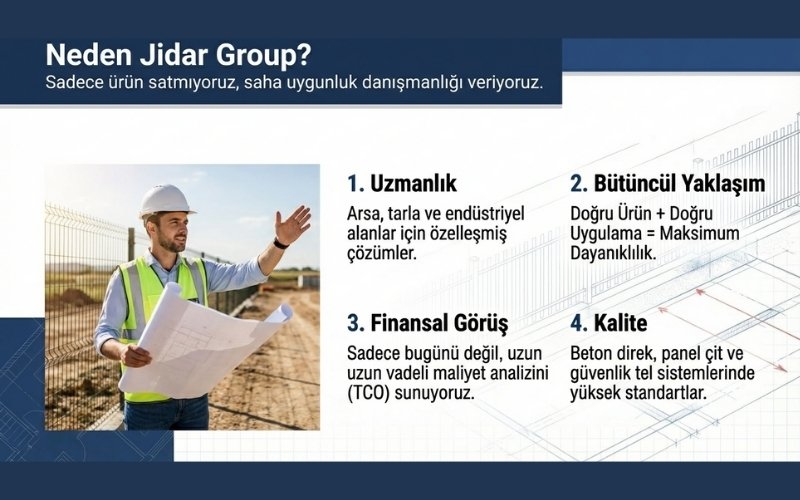 Neden Jidar Group?
Sadece ürün satmıyoruz, saha uygunluk danışmanlığı veriyoruz.

1. Uzmanlık
Arsa, tarla ve endüstriyel alanlar için özelleşmiş çözümler.

2. Bütüncül Yaklaşım
Doğru Ürün + Doğru Uygulama = Maksimum Dayanıklılık.

3. Finansal Görüş
Sadece bugünü değil, uzun uzun vadeli maliyet analizini (TCO) sunuyoruz.

4. Kalite
Beton direk, panel çit ve güvenlik tel sistemlerinde yüksek standartlar.